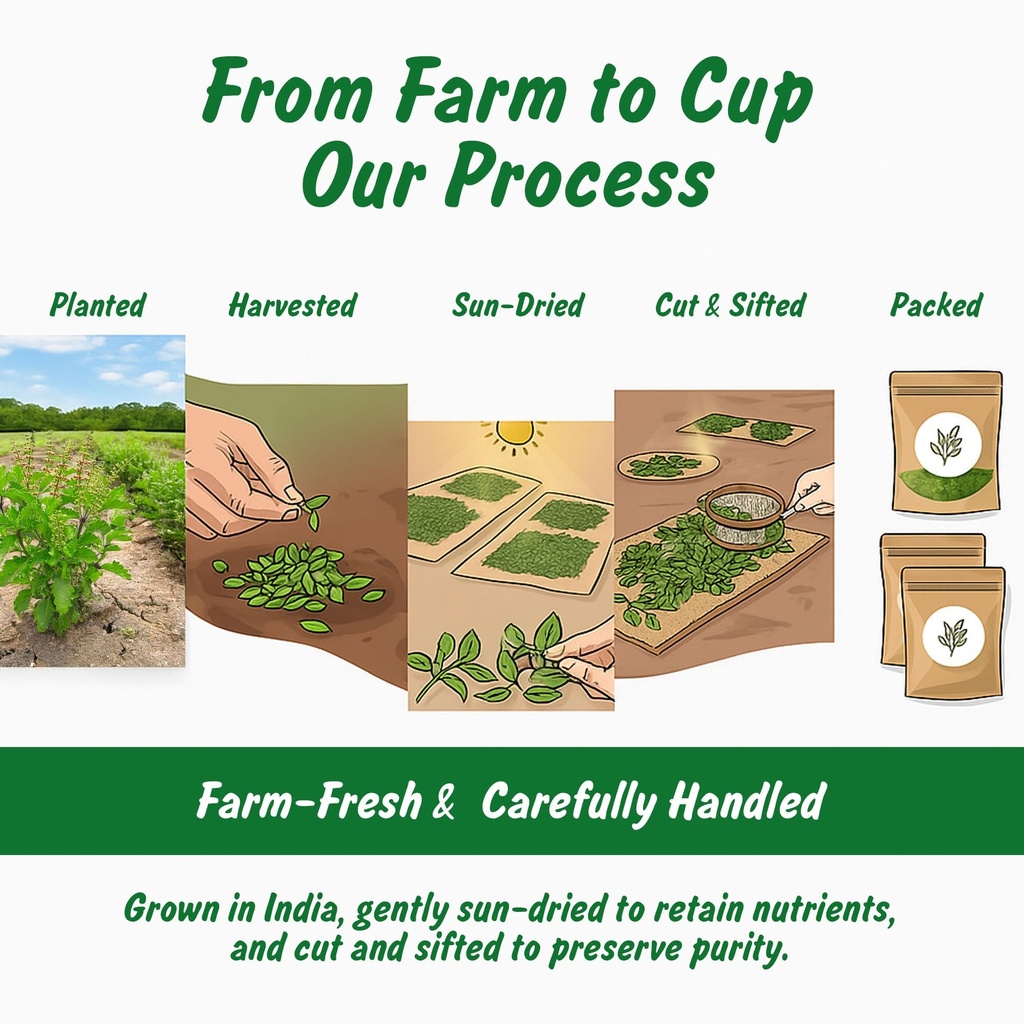 From Farm to Cup
Our Process

Planted

Harvested

Sun-Dried

Cut & Sifted

Packed

Farm-Fresh & Carefully Handled

Grown in India, gently sun-dried to retain nutrients, and cut and sifted to preserve purity.